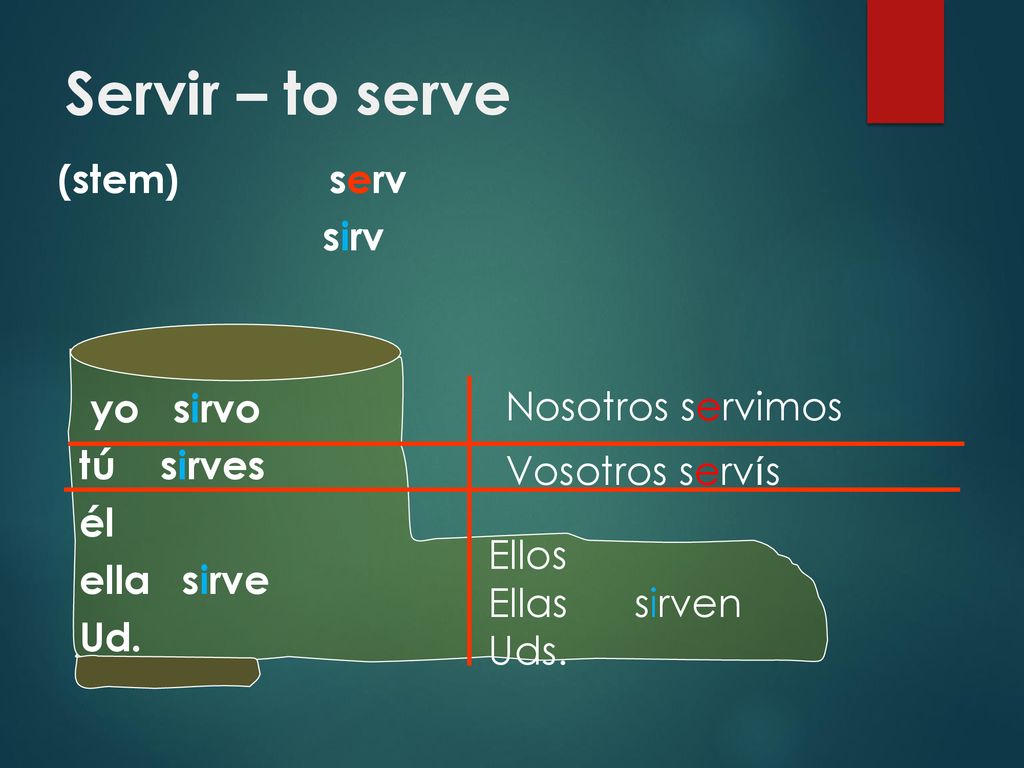 Servir – to serve

(stem) serv
sirv

yo sirvo
tú sirves
él
ella sirve
Ud.

Nosotros servimos
Vosotros servís
Ellos
Ellas sirven
Uds.